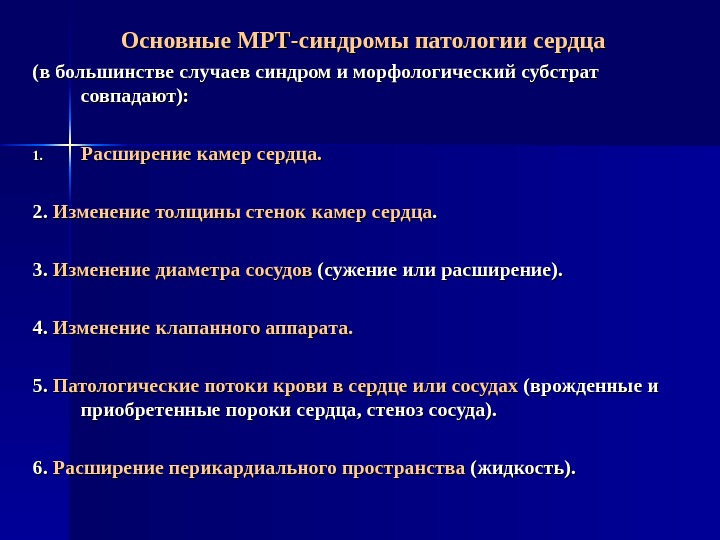 Основные МРТ-синдромы патологии сердца

(в большинстве случаев синдром и морфологический субстрат совпадают):

1. Расширение камер сердца.

2. Изменение толщины стенок камер сердца.

3. Изменение диаметра сосудов (сужение или расширение).

4. Изменение клапанного аппарата.

5. Патологические потоки крови в сердце или сосудах (врожденные и приобретенные пороки сердца, стеноз сосуда).

6. Расширение перикардиального пространства (жидкость).